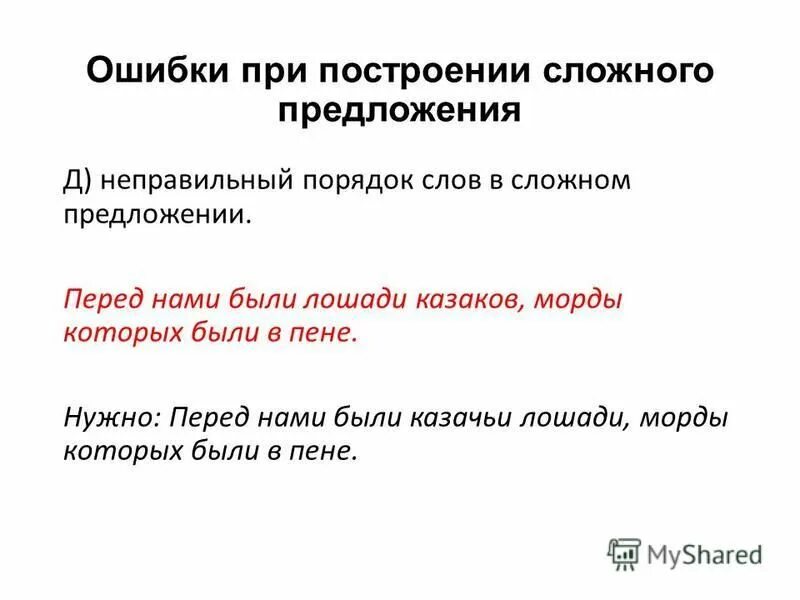 Ошибки при построении сложного предложения

Д) неправильный порядок слов в сложном предложении.

Перед нами были лошади казаков, морды которых были в пене.

Нужно: Перед нами были казачьи лошади, морды которых были в пене.

MyShared